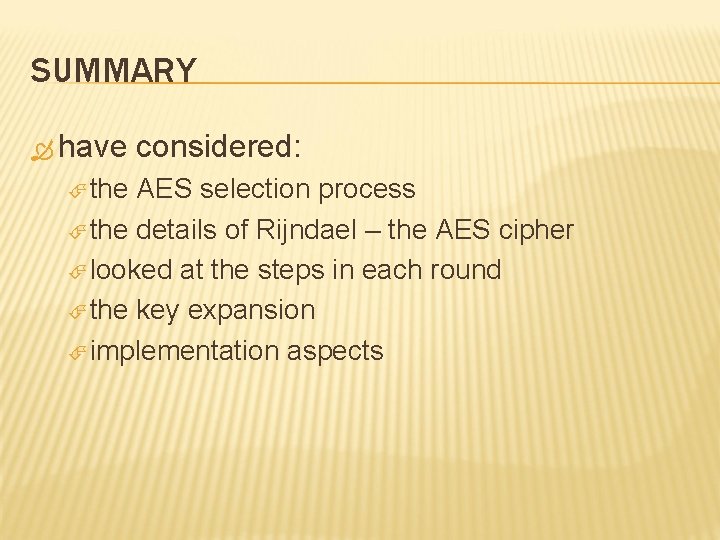 SUMMARY

have considered:

the AES selection process

the details of Rijndael – the AES cipher

looked at the steps in each round

the key expansion

implementation aspects